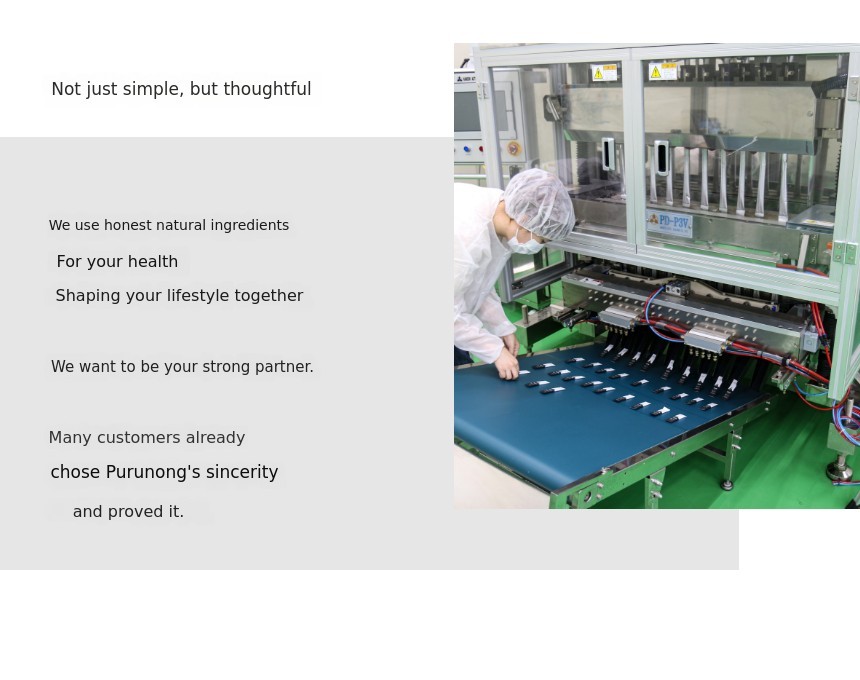 Not just simple, but thoughtful

We use honest natural ingredients

For your health

Shaping your lifestyle together

We want to be your strong partner.

Many customers already

chose Purunong's sincerity

and proved it.